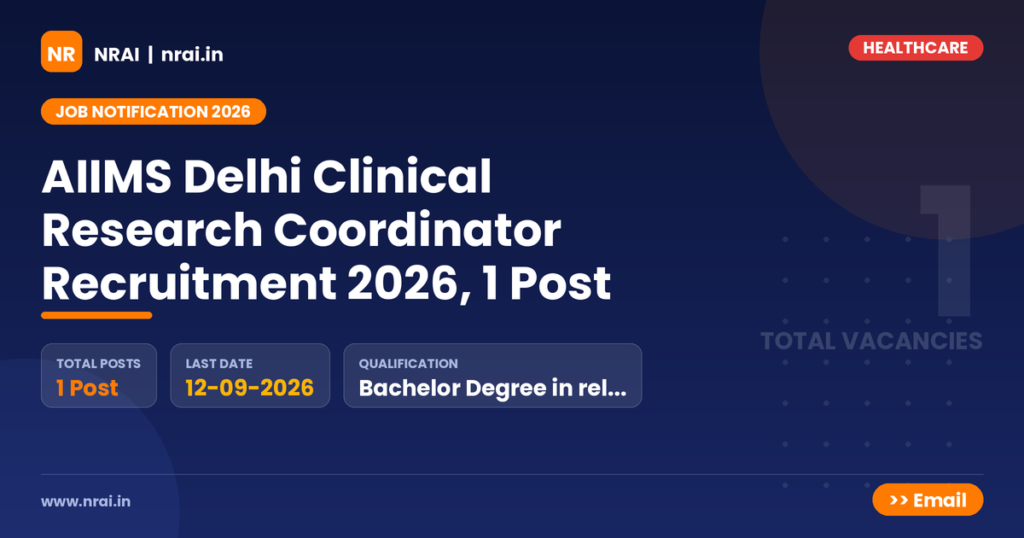 NR NRAI | nrai.in

HEALTHCARE

JOB NOTIFICATION 2026

AIIMS Delhi Clinical Research Coordinator Recruitment 2026, 1 Post

1
TOTAL VACANCIES

TOTAL POSTS
1 Post

LAST DATE
12-09-2026

QUALIFICATION
Bachelor Degree in rel...

www.nrai.in

>> Email